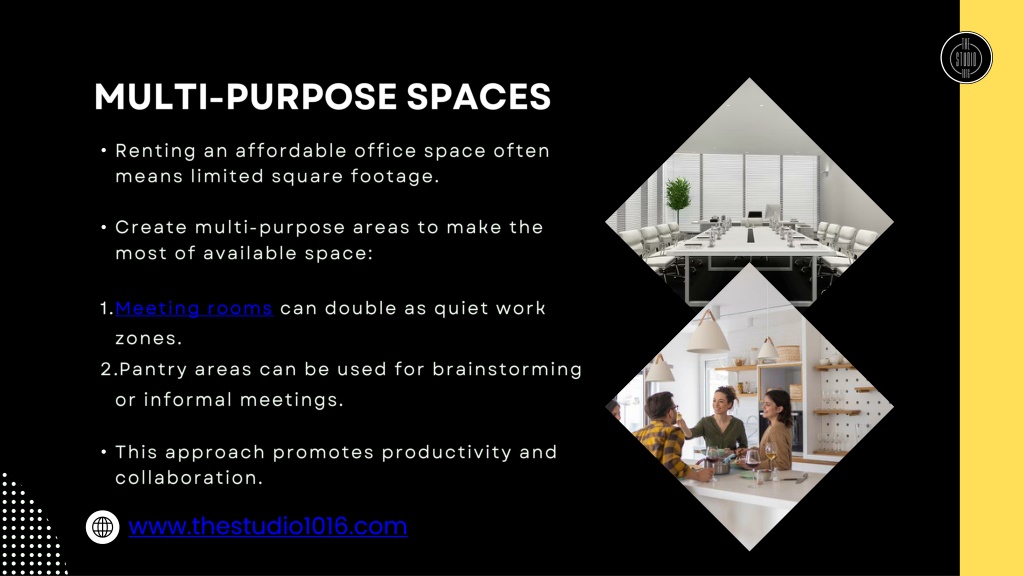 THE STUDIO 1016

MULTI-PURPOSE SPACES

• Renting an affordable office space often means limited square footage.

• Create multi-purpose areas to make the most of available space:

1. Meeting rooms can double as quiet work zones.
2. Pantry areas can be used for brainstorming or informal meetings.

• This approach promotes productivity and collaboration.

www.thestudio1016.com